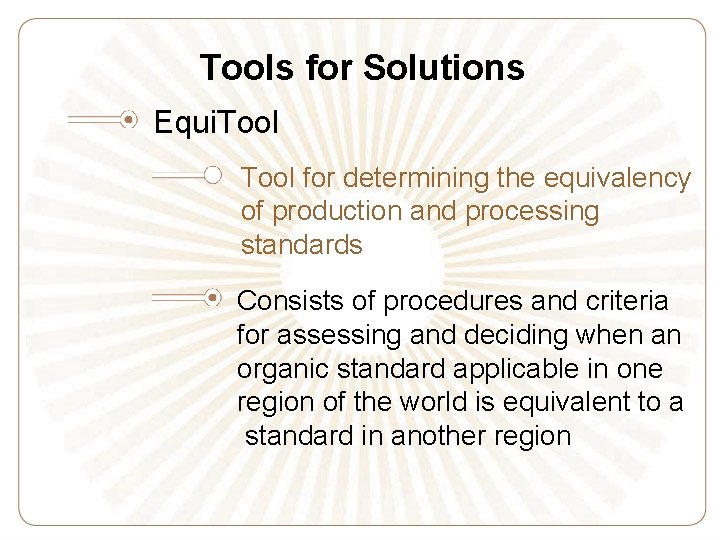 Tools for Solutions

EquiTool

Tool for determining the equivalency of production and processing standards

Consists of procedures and criteria for assessing and deciding when an organic standard applicable in one region of the world is equivalent to a standard in another region